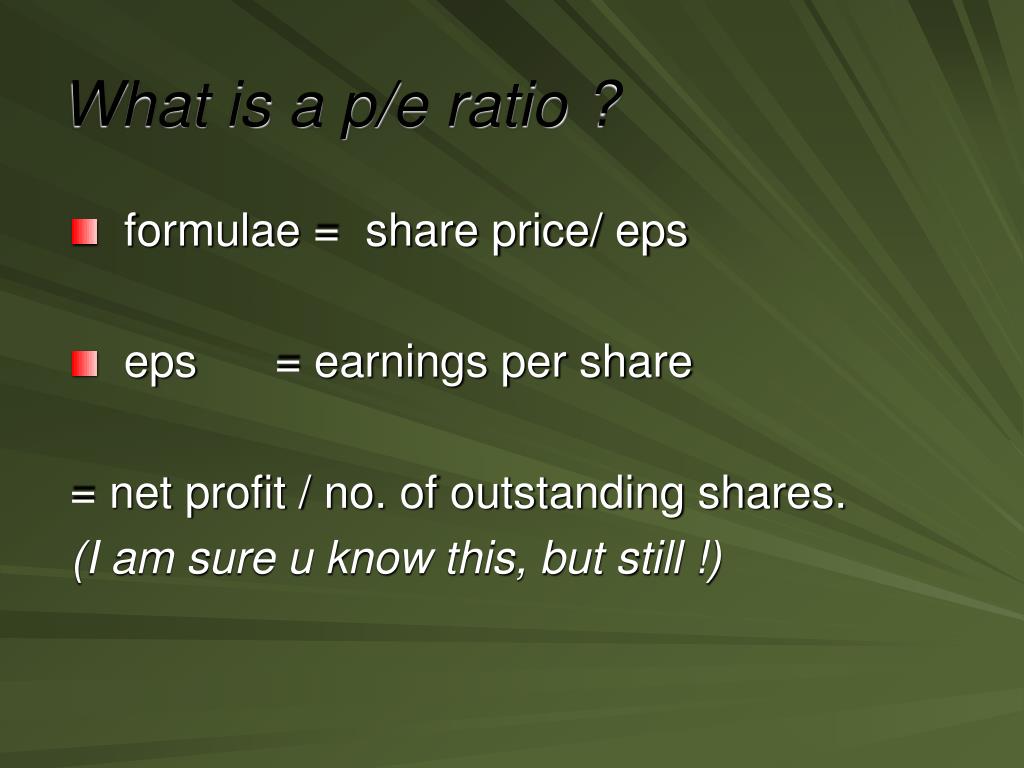 What is a p/e ratio ?

formulae =  share price/ eps

eps = earnings per share

= net profit / no. of outstanding shares.
(I am sure u know this, but still !)